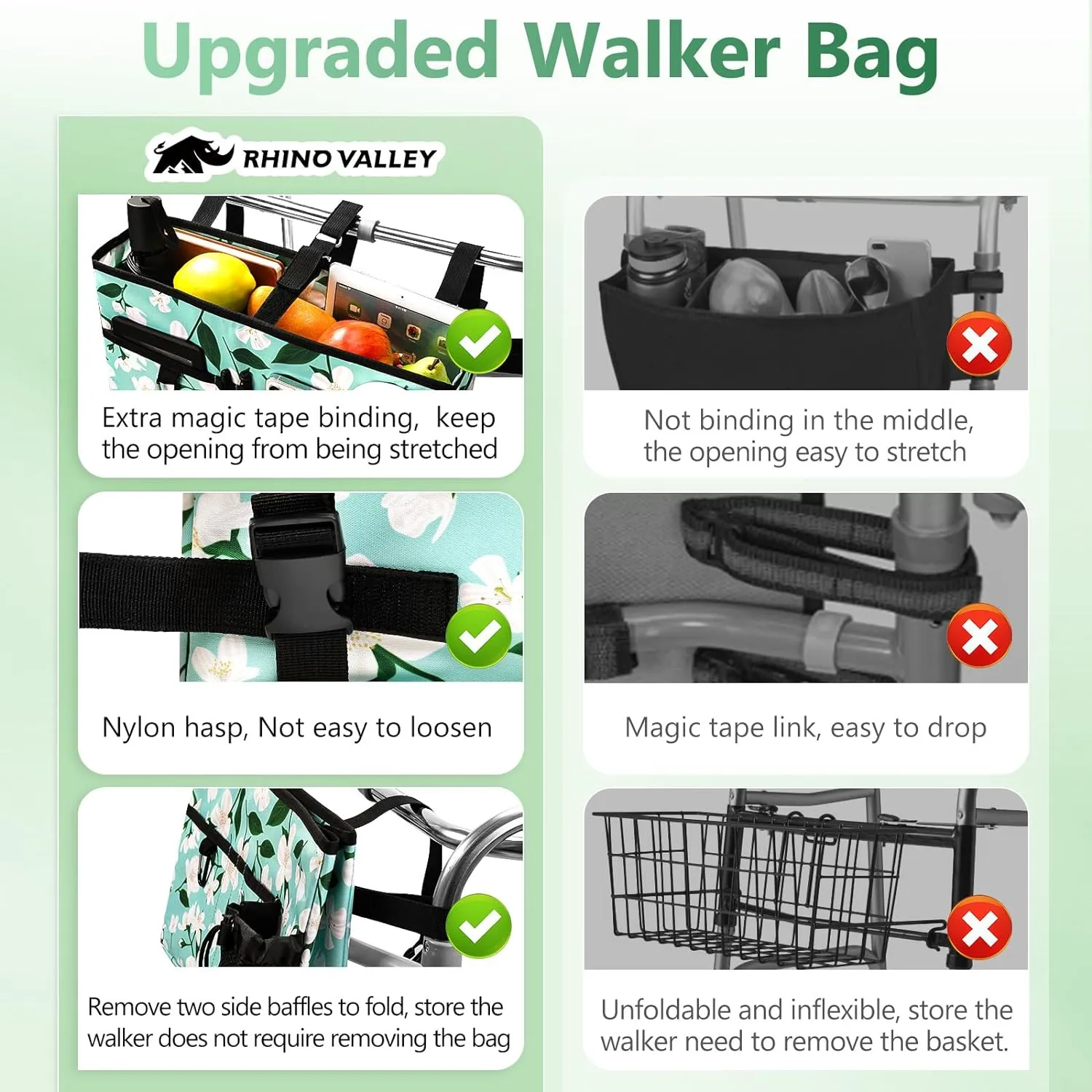 Upgraded Walker Bag

RHINO VALLEY

Extra magic tape binding, keep the opening from being stretched

Nylon hasp, Not easy to loosen

Remove two side baffles to fold, store the walker does not require removing the bag

Not binding in the middle, the opening easy to stretch

Magic tape link, easy to drop

Unfoldable and inflexible, store the walker need to remove the basket.